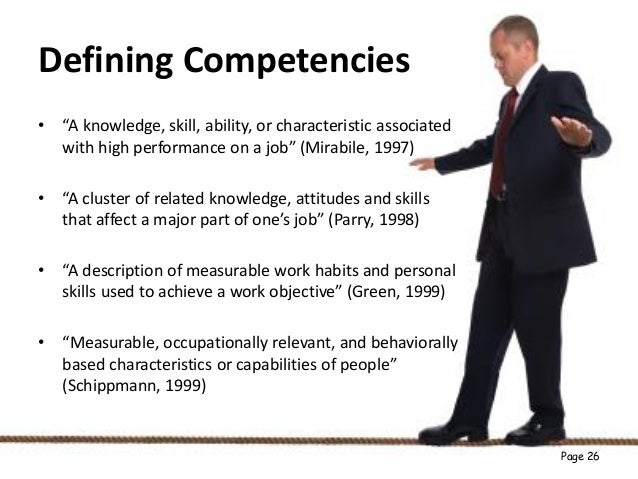 Defining Competencies

• “A knowledge, skill, ability, or characteristic associated with high performance on a job” (Mirabile, 1997)

• “A cluster of related knowledge, attitudes and skills that affect a major part of one’s job” (Parry, 1998)

• “A description of measurable work habits and personal skills used to achieve a work objective” (Green, 1999)

• “Measurable, occupationally relevant, and behaviorally based characteristics or capabilities of people” (Schippmann, 1999)

Page 26